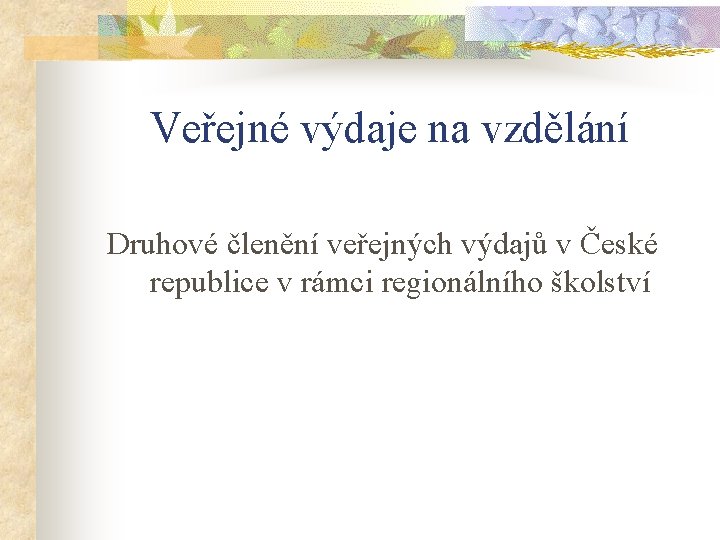 Veřejné výdaje na vzdělání

Druhové členění veřejných výdajů v České republice v rámci regionálního školství